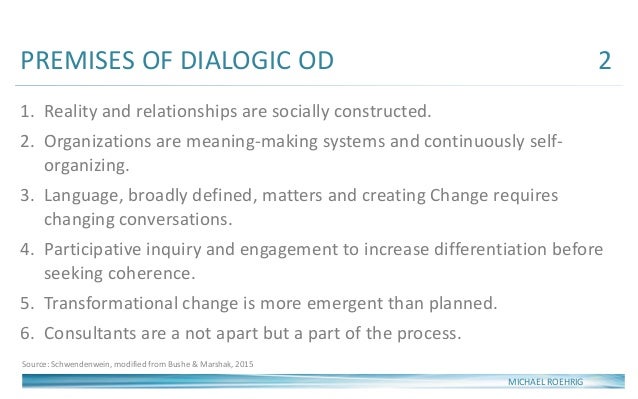 PREMISES OF DIALOGIC OD 2

1. Reality and relationships are socially constructed.
2. Organizations are meaning-making systems and continuously self-organizing.
3. Language, broadly defined, matters and creating Change requires changing conversations.
4. Participative inquiry and engagement to increase differentiation before seeking coherence.
5. Transformational change is more emergent than planned.
6. Consultants are a not apart but a part of the process.

Source: Schwendenwein, modified from Bushe & Marshak, 2015

MICHAEL ROEHRIG